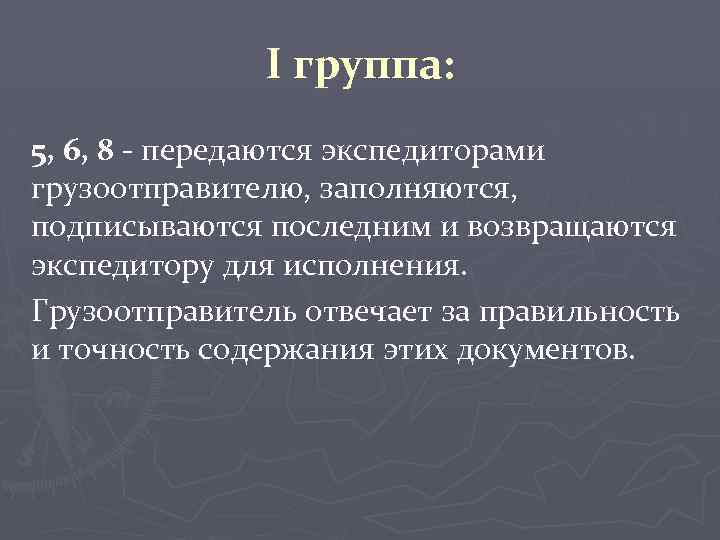 I группа:

5, 6, 8 - передаются экспедиторами грузоотправителю, заполняются, подписываются последним и возвращаются экспедитору для исполнения.

Грузоотправитель отвечает за правильность и точность содержания этих документов.